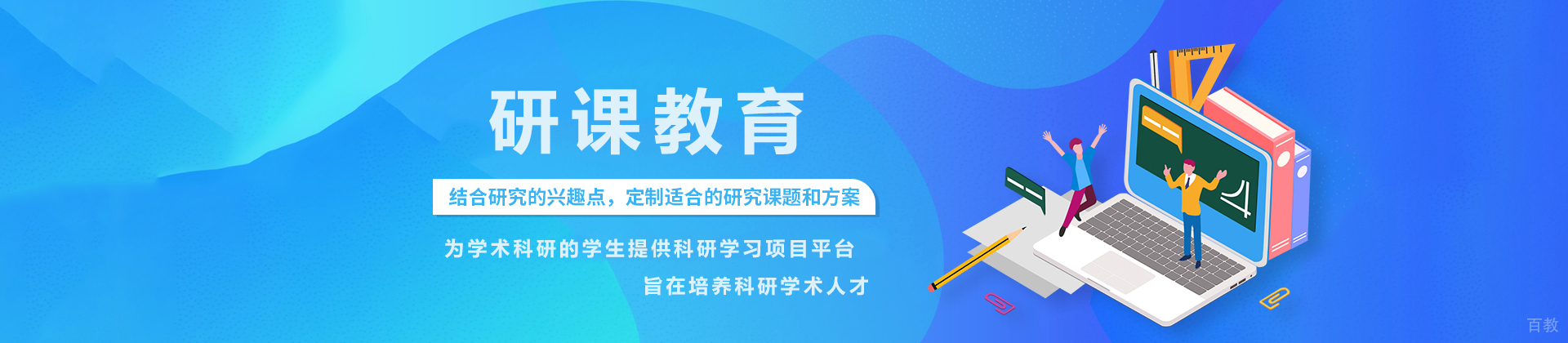 研课教育

结合研究的兴趣点，定制适合的研究课题和方案

为学术科研的学生提供科研学习项目平台

旨在培养科研学术人才

百教